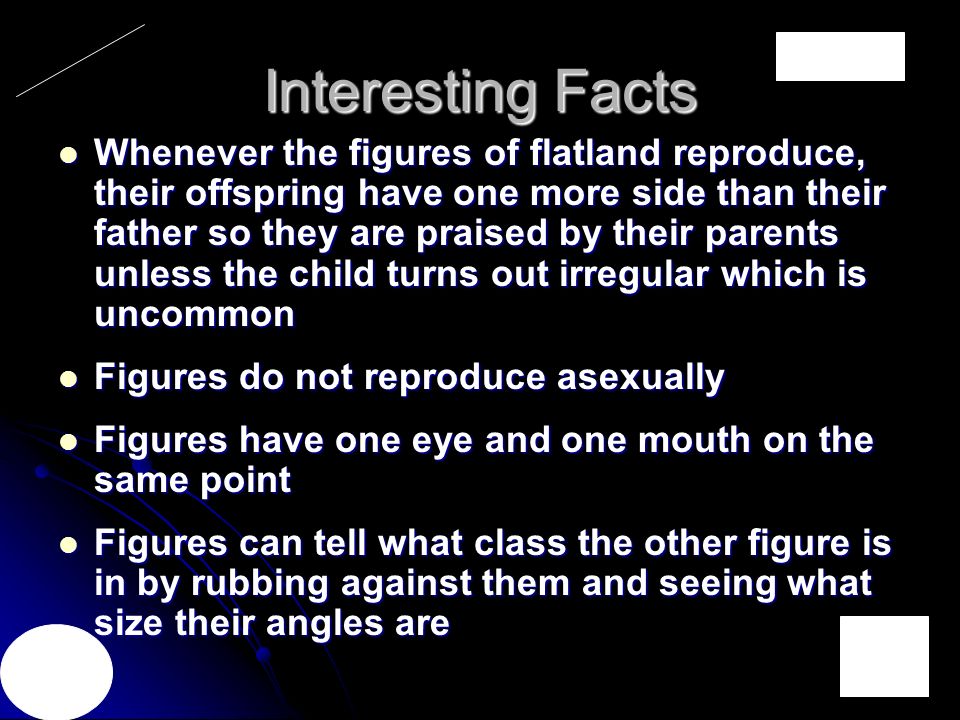 Interesting Facts

- Whenever the figures of flatland reproduce, their offspring have one more side than their father so they are praised by their parents unless the child turns out irregular which is uncommon
- Figures do not reproduce asexually
- Figures have one eye and one mouth on the same point
- Figures can tell what class the other figure is in by rubbing against them and seeing what size their angles are